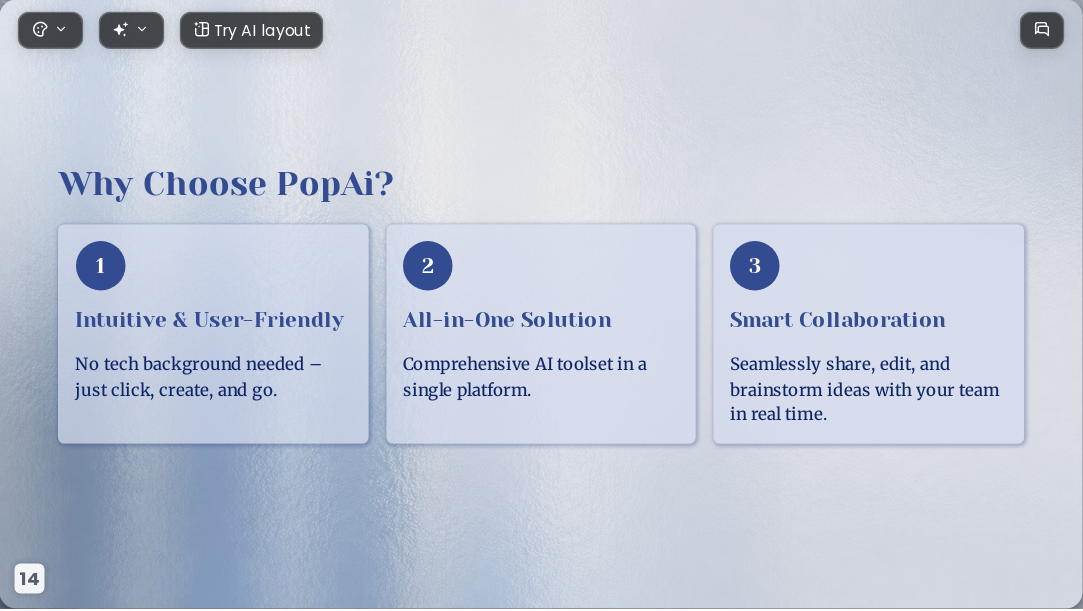 Try AI layout

Why Choose PopAi?

1

Intuitive & User-Friendly

No tech background needed — just click, create, and go.

2

All-in-One Solution

Comprehensive AI toolset in a single platform.

3

Smart Collaboration

Seamlessly share, edit, and brainstorm ideas with your team in real time.

14